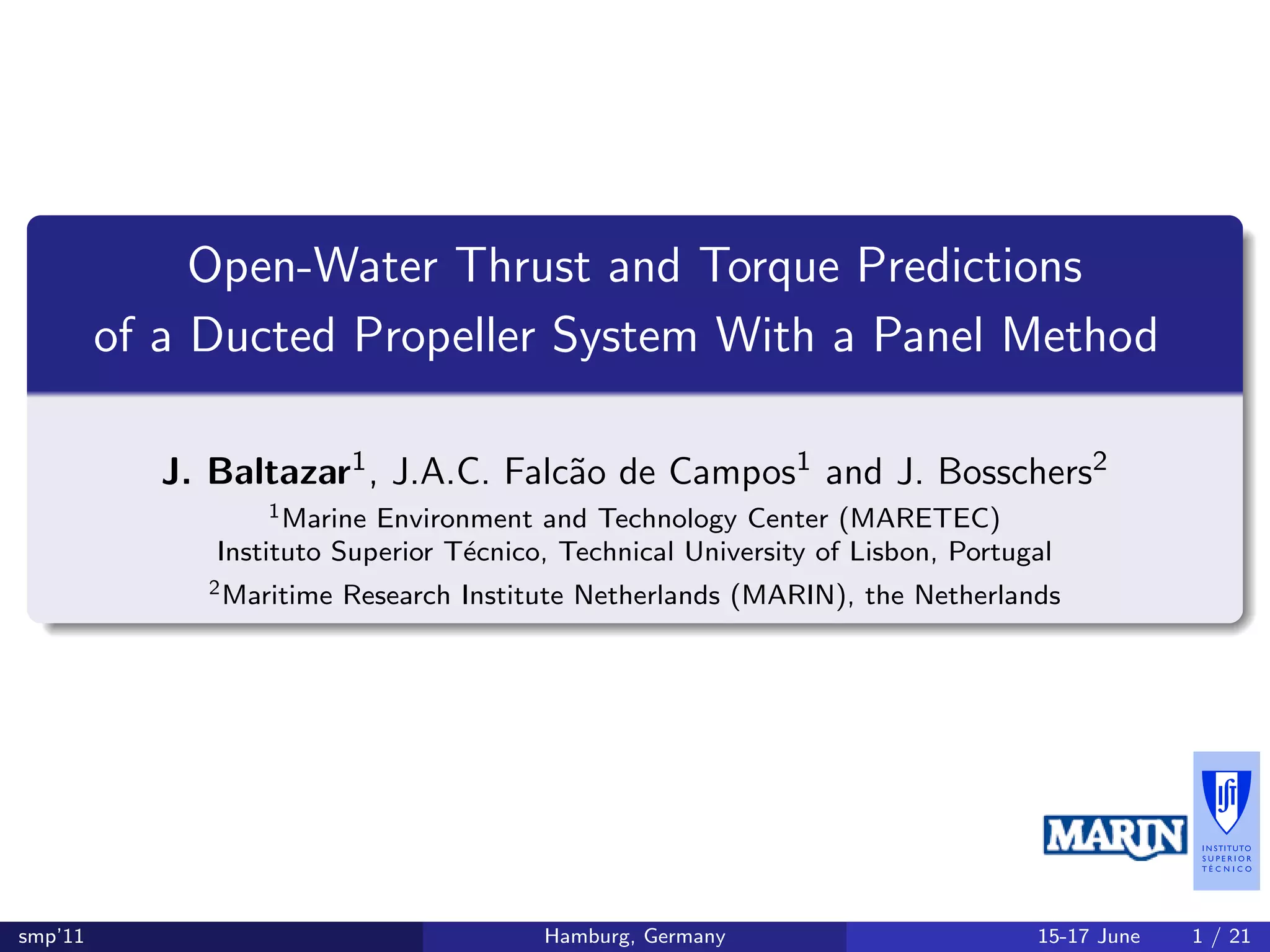 Open-Water Thrust and Torque Predictions of a Ducted Propeller System With a Panel Method

J. Baltazar$^1$, J.A.C. Falcão de Campos$^1$ and J. Bosschers$^2$

$^1$Marine Environment and Technology Center (MARETEC)
Instituto Superior Técnico, Technical University of Lisbon, Portugal

$^2$Maritime Research Institute Netherlands (MARIN), the Netherlands

MARIN

IST
INSTITUTO SUPERIOR TÉCNICO

smp'11 Hamburg, Germany 15-17 June 1 / 21